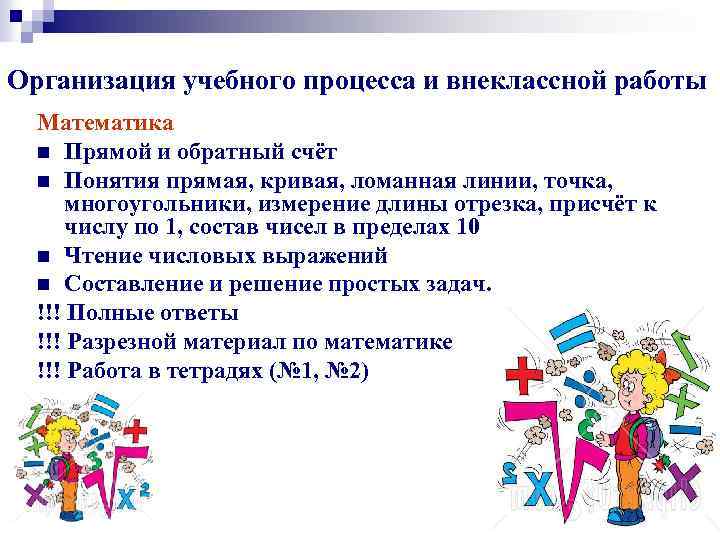 Организация учебного процесса и внеклассной работы

Математика

■ Прямой и обратный счёт

■ Понятия прямая, кривая, ломанная линии, точка, многоугольники, измерение длины отрезка, присчёт к числу по 1, состав чисел в пределах 10

■ Чтение числовых выражений

■ Составление и решение простых задач.

!!! Полные ответы

!!! Разрезной материал по математике

!!! Работа в тетрадях (№1, №2)